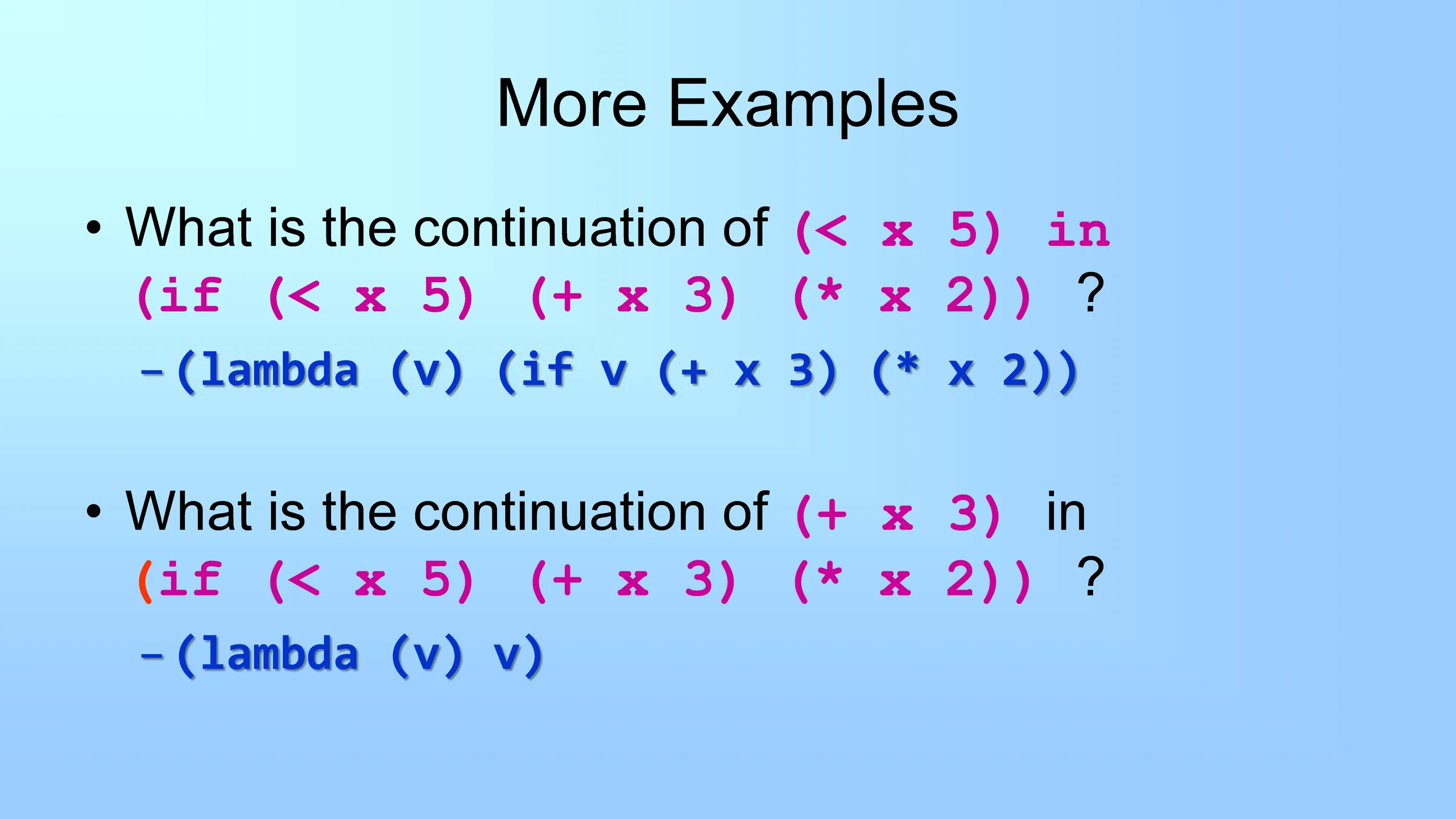 More Examples

• What is the continuation of (< x 5) in (if (< x 5) (+ x 3) (* x 2)) ?

– (lambda (v) (if v (+ x 3) (* x 2))

• What is the continuation of (+ x 3) in (if (< x 5) (+ x 3) (* x 2)) ?

– (lambda (v) v)